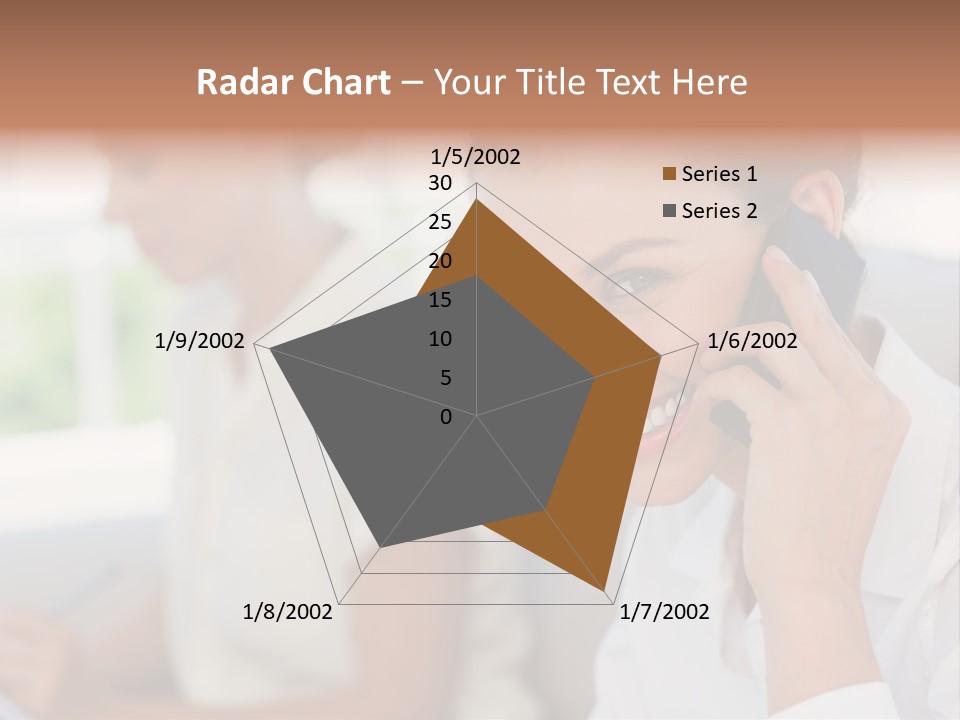 Radar Chart – Your Title Text Here

1/5/2002
30
25
20
15
10
5
0
1/6/2002
1/7/2002
1/8/2002
1/9/2002

Series 1
Series 2